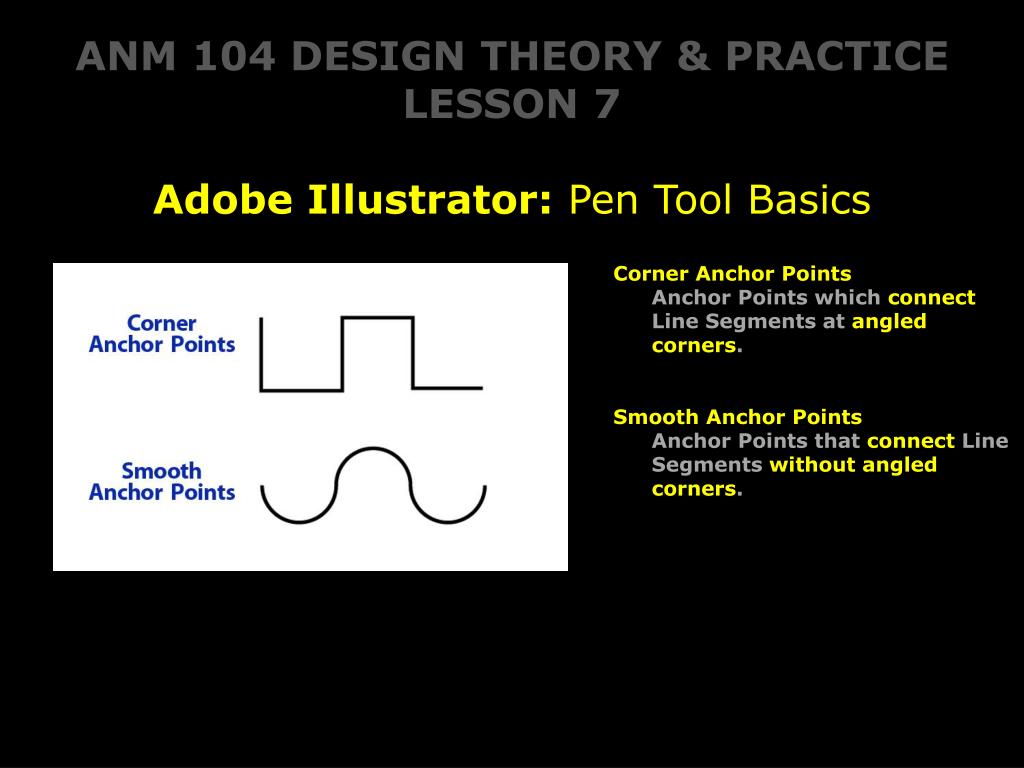 ANM 104 DESIGN THEORY & PRACTICE
LESSON 7

Adobe Illustrator: Pen Tool Basics

Corner Anchor Points

Smooth Anchor Points

Corner Anchor Points
Anchor Points which connect Line Segments at angled corners.

Smooth Anchor Points
Anchor Points that connect Line Segments without angled corners.